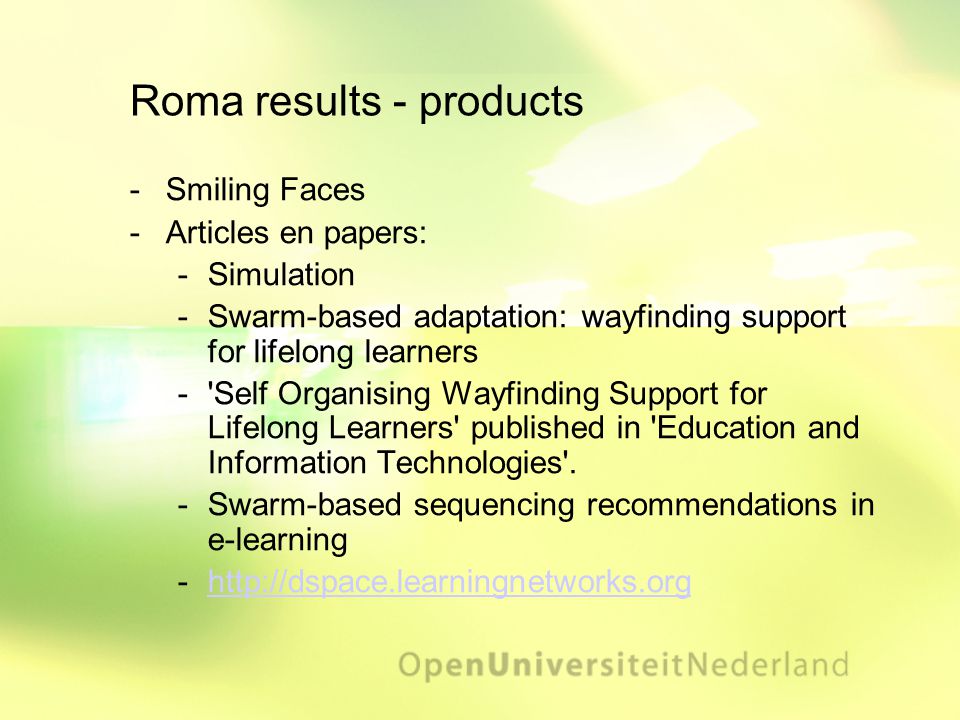 Roma results - products

- Smiling Faces
- Articles en papers:
  - Simulation
  - Swarm-based adaptation: wayfinding support for lifelong learners
  - 'Self Organising Wayfinding Support for Lifelong Learners' published in 'Education and Information Technologies'.
  - Swarm-based sequencing recommendations in e-learning
  - http://dspace.learningnetworks.org

OpenUniversiteitNederland